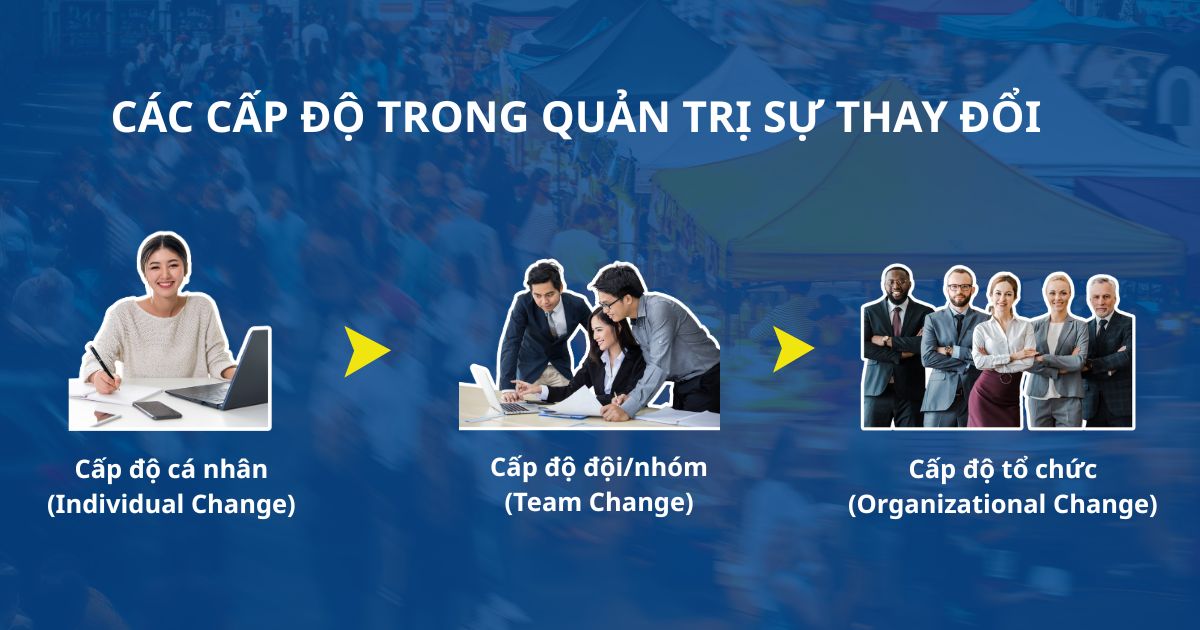 CÁC CẤP ĐỘ TRONG QUẢN TRỊ SỰ THAY ĐỔI

Cấp độ cá nhân
(Individual Change)

Cấp độ đội/nhóm
(Team Change)

Cấp độ tổ chức
(Organizational Change)